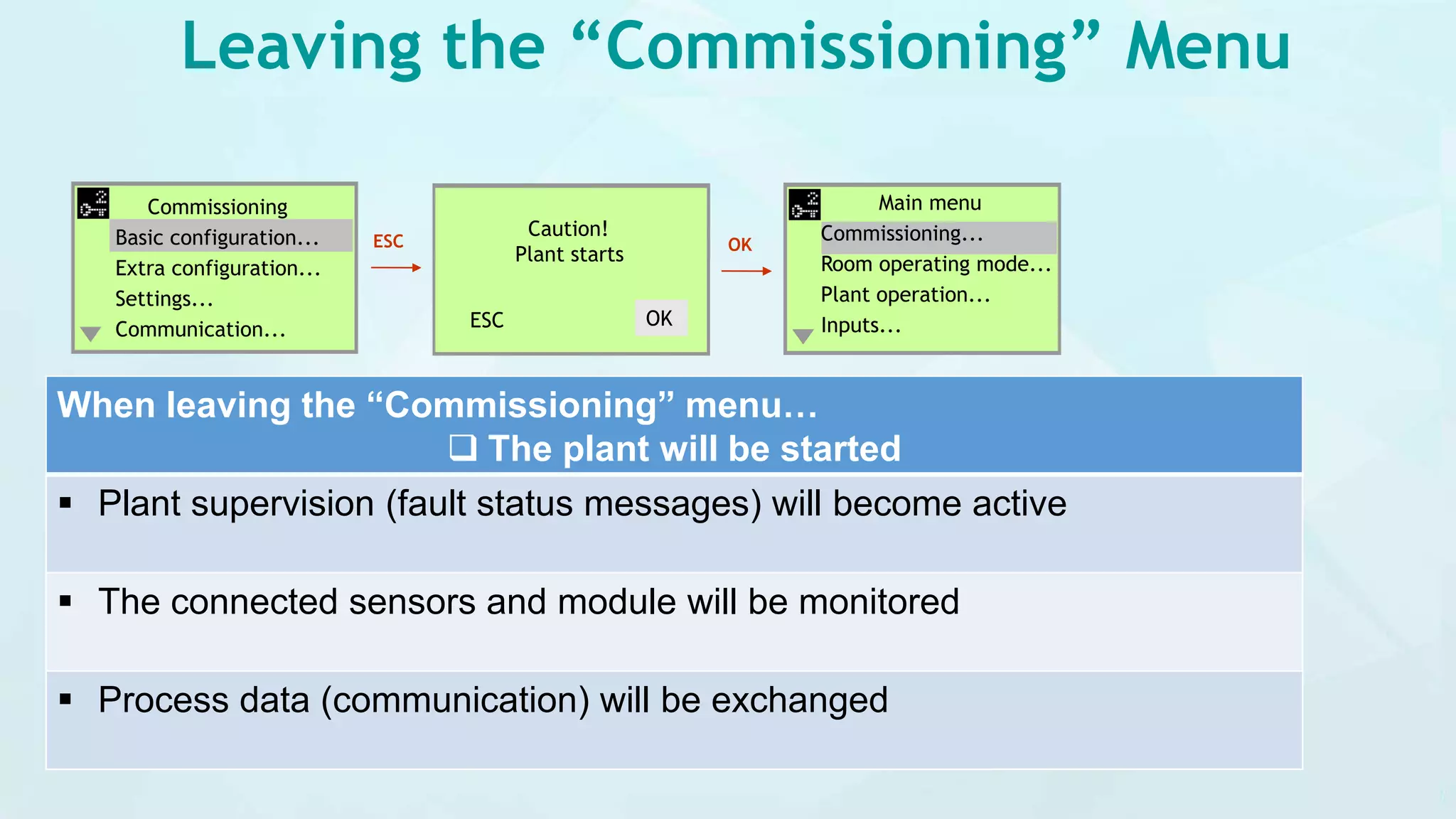 Leaving the “Commissioning” Menu

Commissioning
Basic configuration...
Extra configuration...
Settings...
Communication...

ESC

Caution!
Plant starts

ESC OK

OK

Main menu
Commissioning...
Room operating mode...
Plant operation...
Inputs...

When leaving the “Commissioning” menu…
❑ The plant will be started

▪ Plant supervision (fault status messages) will become active

▪ The connected sensors and module will be monitored

▪ Process data (communication) will be exchanged